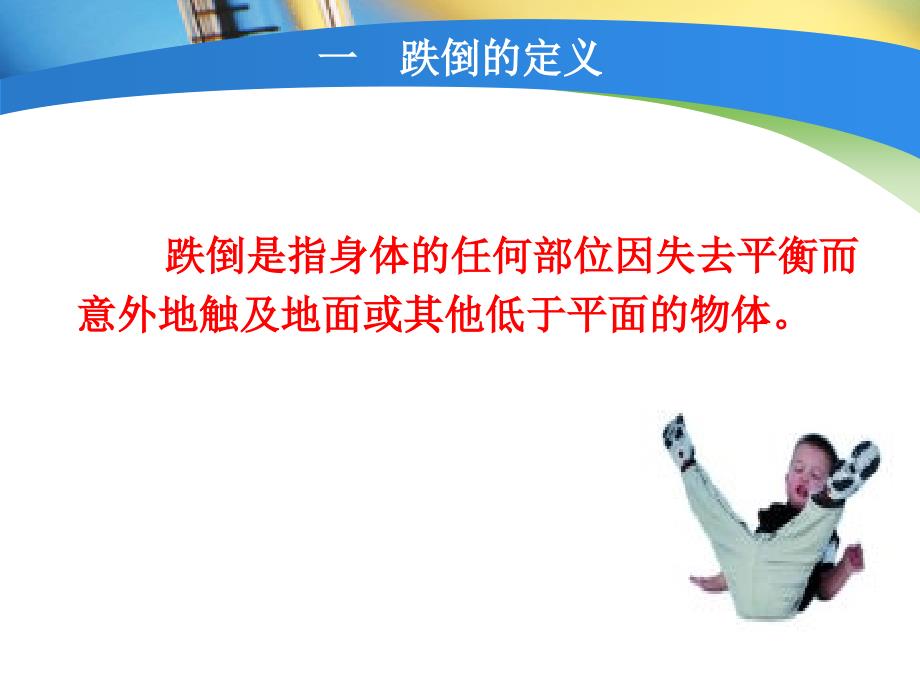 一　跌倒的定义

跌倒是指身体的任何部位因失去平衡而意外地触及地面或其他低于平面的物体。